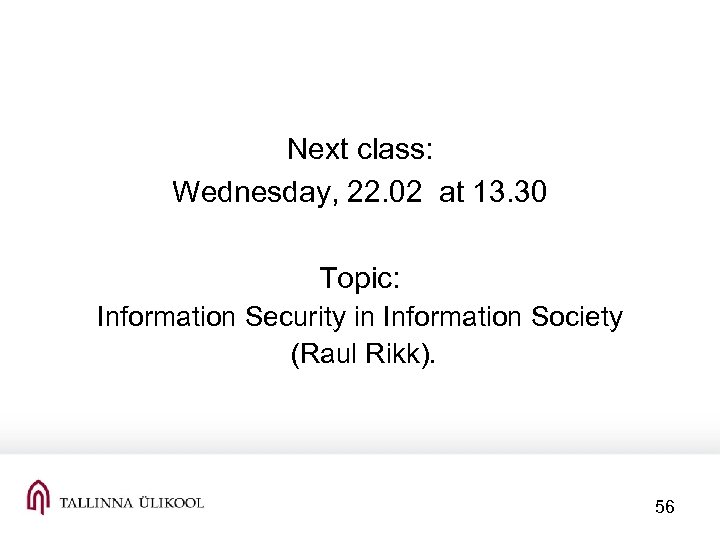 Next class:
Wednesday, 22.02 at 13.30

Topic:
Information Security in Information Society
(Raul Rikk).

TALLINNA ÜLIKOOL

56